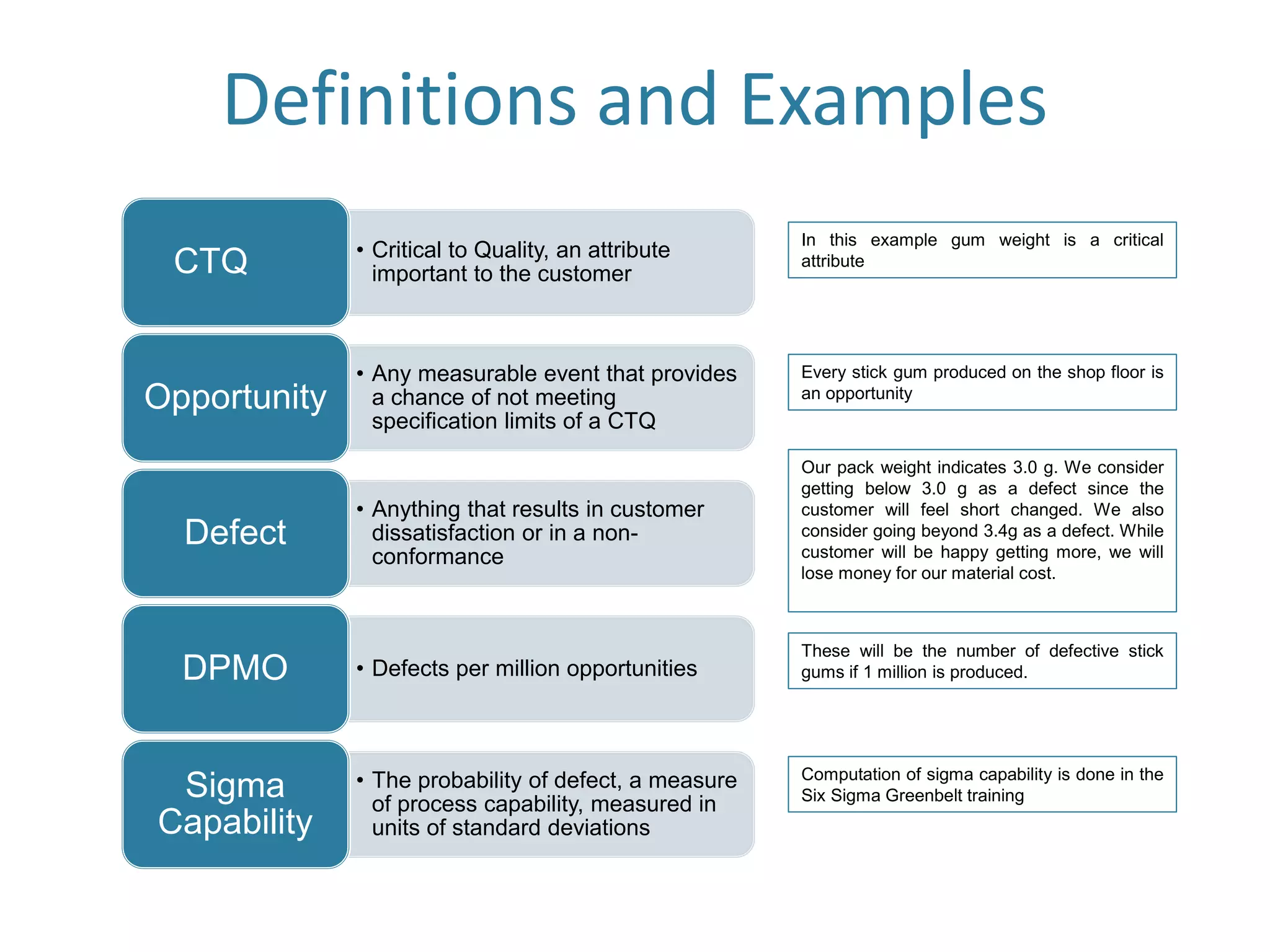 Definitions and Examples

CTQ

• Critical to Quality, an attribute important to the customer

In this example gum weight is a critical attribute

Opportunity

• Any measurable event that provides a chance of not meeting specification limits of a CTQ

Every stick gum produced on the shop floor is an opportunity

Defect

• Anything that results in customer dissatisfaction or in a non-conformance

Our pack weight indicates 3.0 g. We consider getting below 3.0 g as a defect since the customer will feel short changed. We also consider going beyond 3.4g as a defect. While customer will be happy getting more, we will lose money for our material cost.

DPMO

• Defects per million opportunities

These will be the number of defective stick gums if 1 million is produced.

Sigma Capability

• The probability of defect, a measure of process capability, measured in units of standard deviations

Computation of sigma capability is done in the Six Sigma Greenbelt training